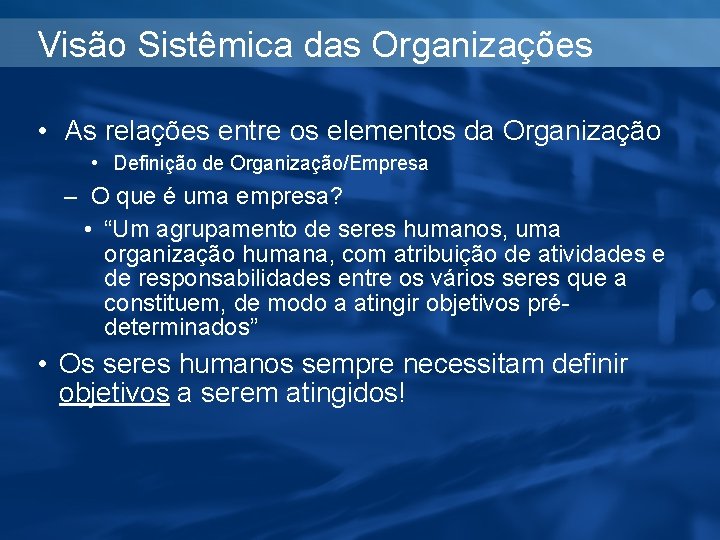 Visão Sistêmica das Organizações

• As relações entre os elementos da Organização
• Definição de Organização/Empresa
– O que é uma empresa?
• “Um agrupamento de seres humanos, uma organização humana, com atribuição de atividades e de responsabilidades entre os vários seres que a constituem, de modo a atingir objetivos pré-determinados”

• Os seres humanos sempre necessitam definir objetivos a serem atingidos!